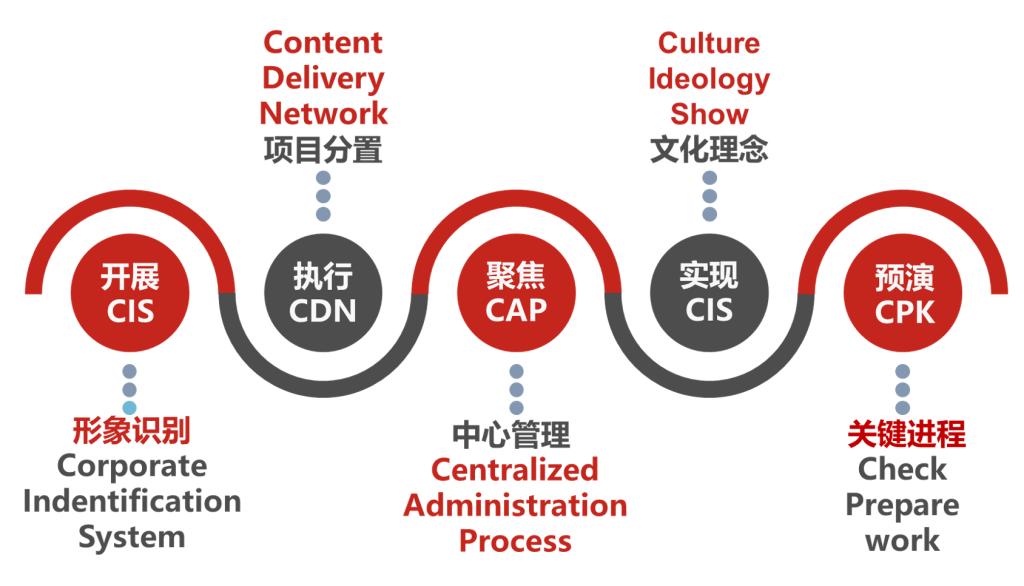 Content Delivery Network
项目分置

Culture Ideology Show
文化理念

开展
CIS

执行
CDN

聚焦
CAP

实现
CIS

预演
CPK

形象识别
Corporate Indentification System

中心管理
Centralized Administration Process

关键进程
Check Prepare work